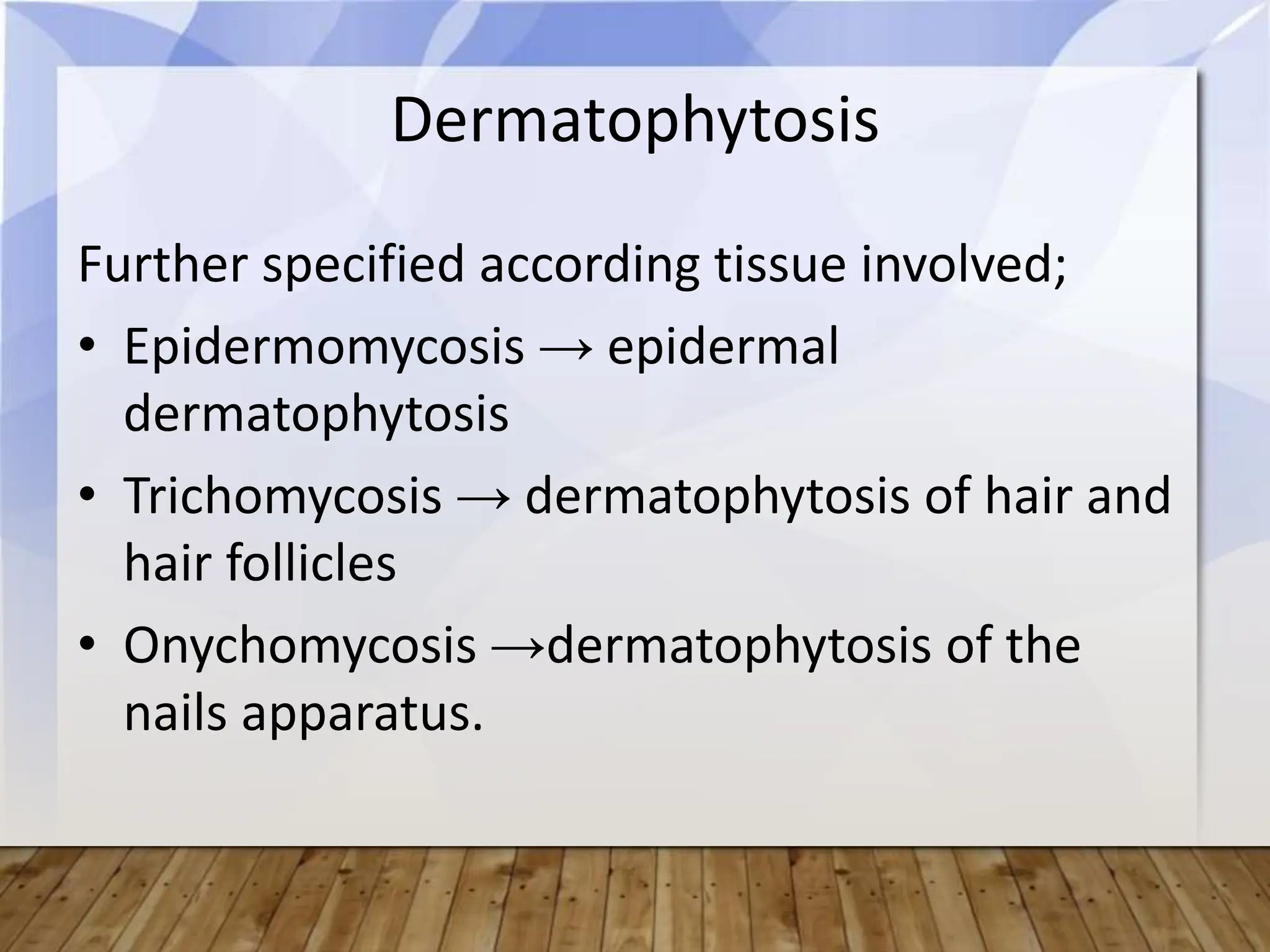 Dermatophytosis

Further specified according tissue involved;

• Epidermomycosis → epidermal dermatophytosis

• Trichomycosis → dermatophytosis of hair and hair follicles

• Onychomycosis →dermatophytosis of the nails apparatus.